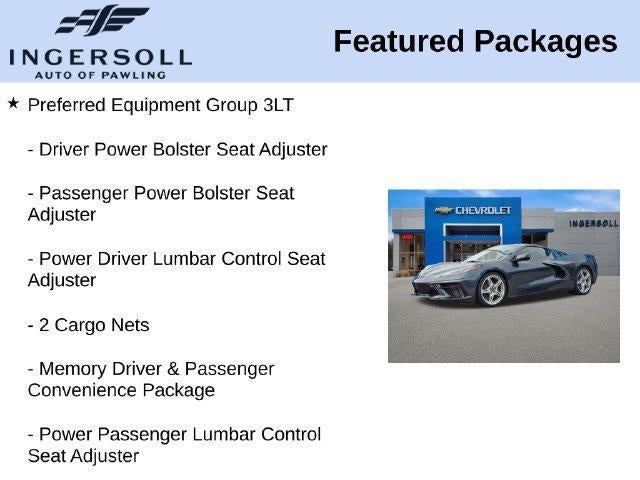 INGERSOLL
AUTO OF PAWLING

Featured Packages

★ Preferred Equipment Group 3LT

- Driver Power Bolster Seat Adjuster

- Passenger Power Bolster Seat Adjuster

- Power Driver Lumbar Control Seat Adjuster

- 2 Cargo Nets

- Memory Driver & Passenger Convenience Package

- Power Passenger Lumbar Control Seat Adjuster

CHEVROLET

INGERSOLL